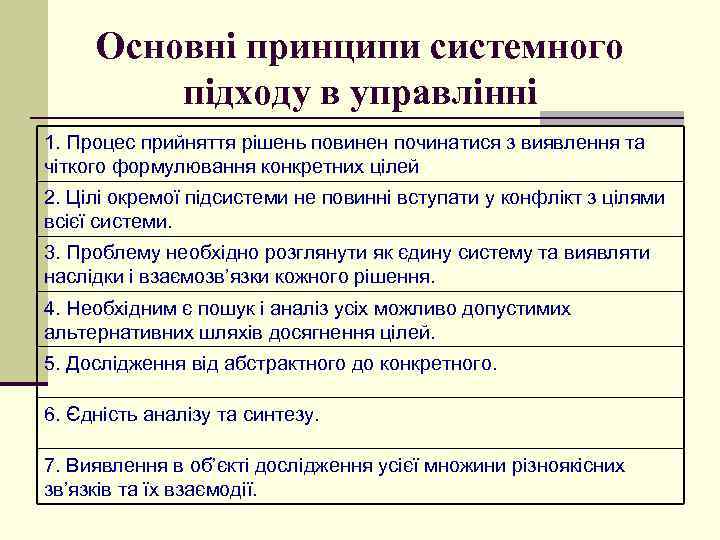 Основні принципи системного підходу в управлінні

| 1. Процес прийняття рішень повинен починатися з виявлення та чіткого формулювання конкретних цілей |
|---|
| 2. Цілі окремої підсистеми не повинні вступати у конфлікт з цілями всієї системи. |
| 3. Проблему необхідно розглянути як єдину систему та виявляти наслідки і взаємозв'язки кожного рішення. |
| 4. Необхідним є пошук і аналіз усіх можливо допустимих альтернативних шляхів досягнення цілей. |
| 5. Дослідження від абстрактного до конкретного. |
| 6. Єдність аналізу та синтезу. |
| 7. Виявлення в об'єкті дослідження усієї множини різноякісних зв'язків та їх взаємодії. |